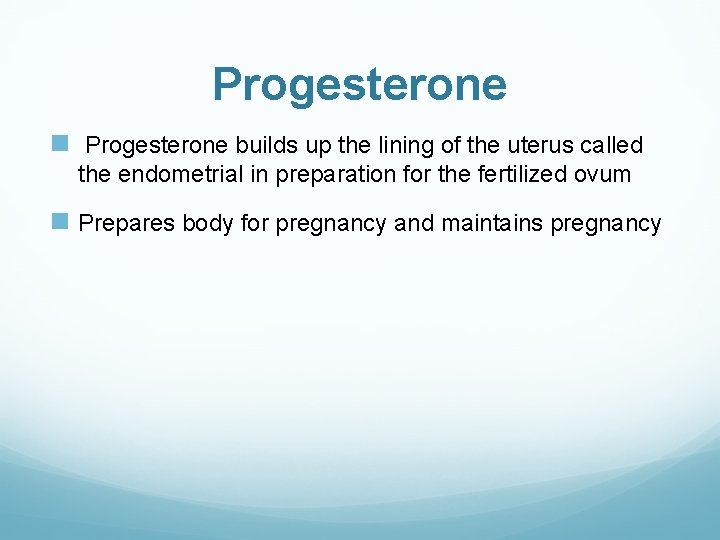 Progesterone

Progesterone builds up the lining of the uterus called the endometrial in preparation for the fertilized ovum

Prepares body for pregnancy and maintains pregnancy